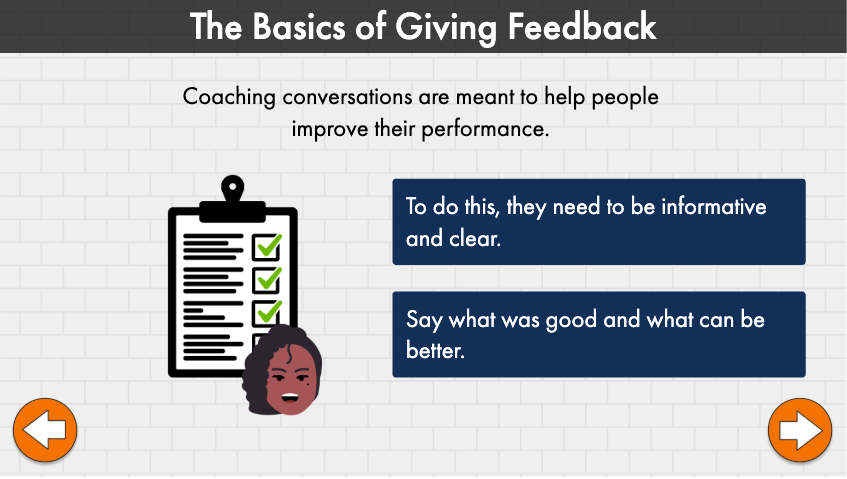 The Basics of Giving Feedback

Coaching conversations are meant to help people improve their performance.

To do this, they need to be informative and clear.

Say what was good and what can be better.